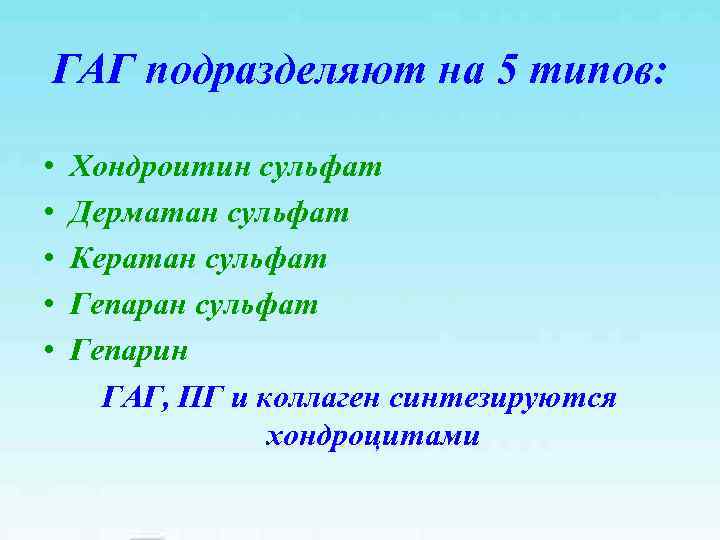 ГАГ подразделяют на 5 типов:

• Хондроитин сульфат
• Дерматан сульфат
• Кератан сульфат
• Гепаран сульфат
• Гепарин

ГАГ, ПГ и коллаген синтезируются хондроцитами